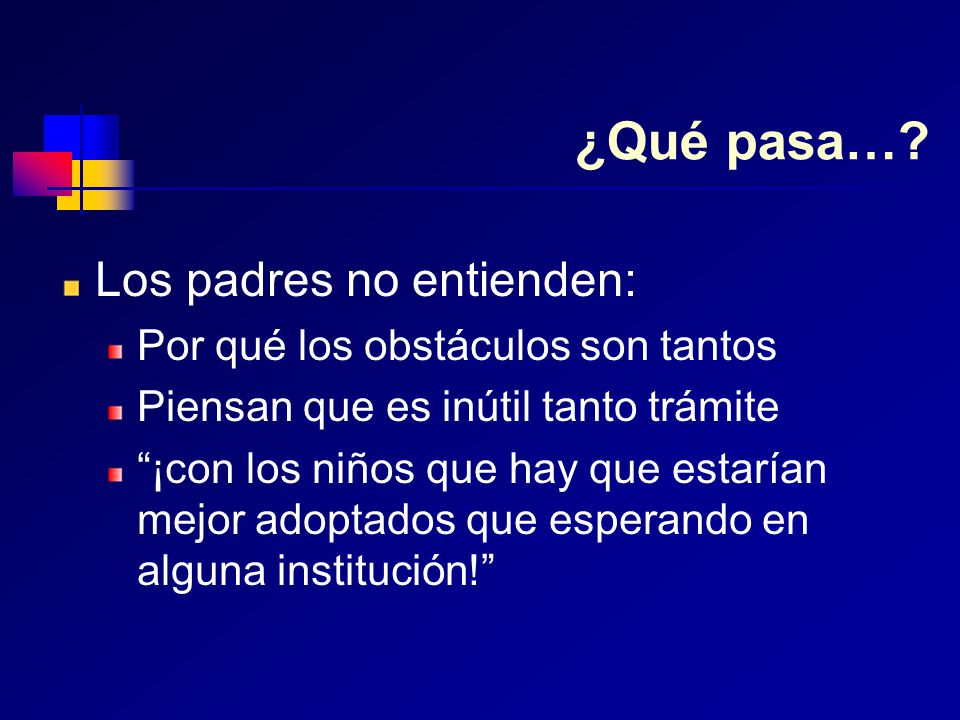 ¿Qué pasa…?

Los padres no entienden:

Por qué los obstáculos son tantos

Piensan que es inútil tanto trámite

“¡con los niños que hay que estarían mejor adoptados que esperando en alguna institución!”